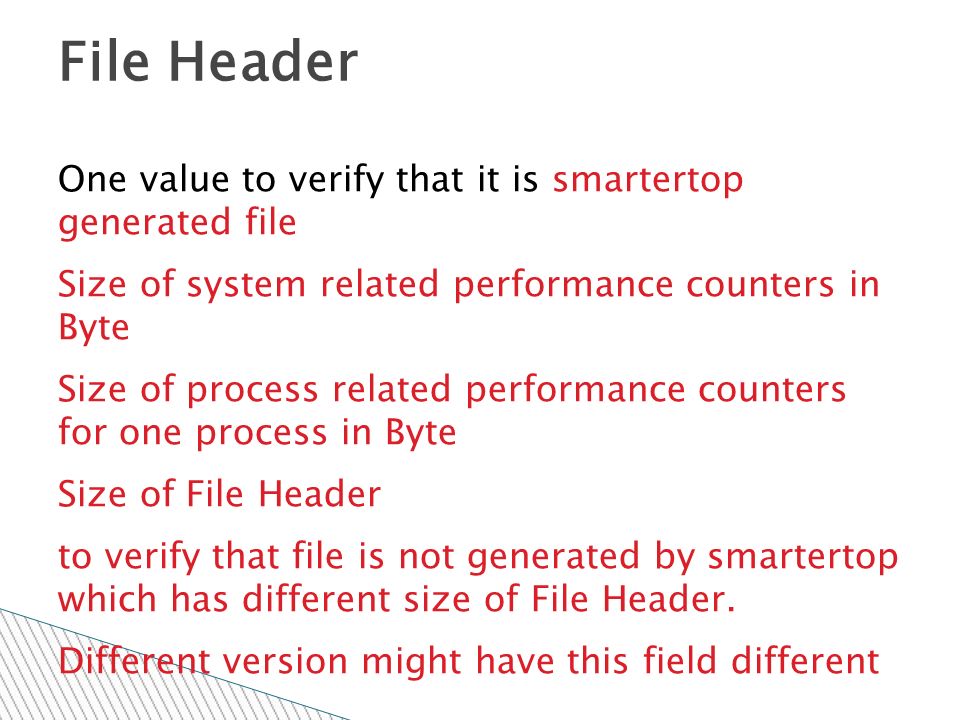 File Header

One value to verify that it is smartertop generated file

Size of system related performance counters in Byte

Size of process related performance counters for one process in Byte

Size of File Header

to verify that file is not generated by smartertop which has different size of File Header.

Different version might have this field different